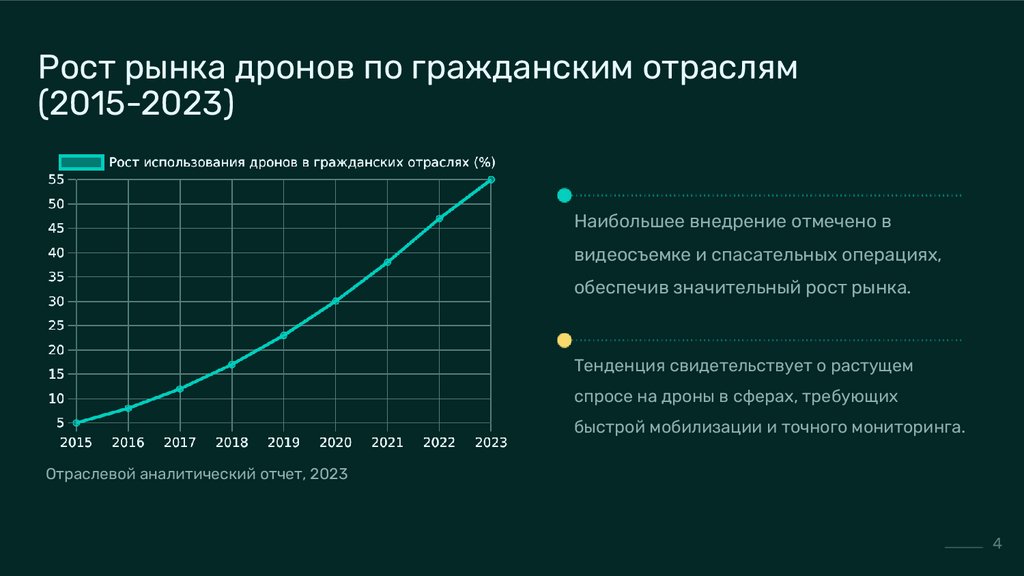 Рост рынка дронов по гражданским отраслям (2015-2023)

Рост использования дронов в гражданских отраслях (%)

55
50
45
40
35
30
25
20
15
10
5

2015 2016 2017 2018 2019 2020 2021 2022 2023

Отраслевой аналитический отчет, 2023

Наибольшее внедрение отмечено в видеосъемке и спасательных операциях, обеспечив значительный рост рынка.

Тенденция свидетельствует о растущем спросе на дроны в сферах, требующих быстрой мобилизации и точного мониторинга.

4